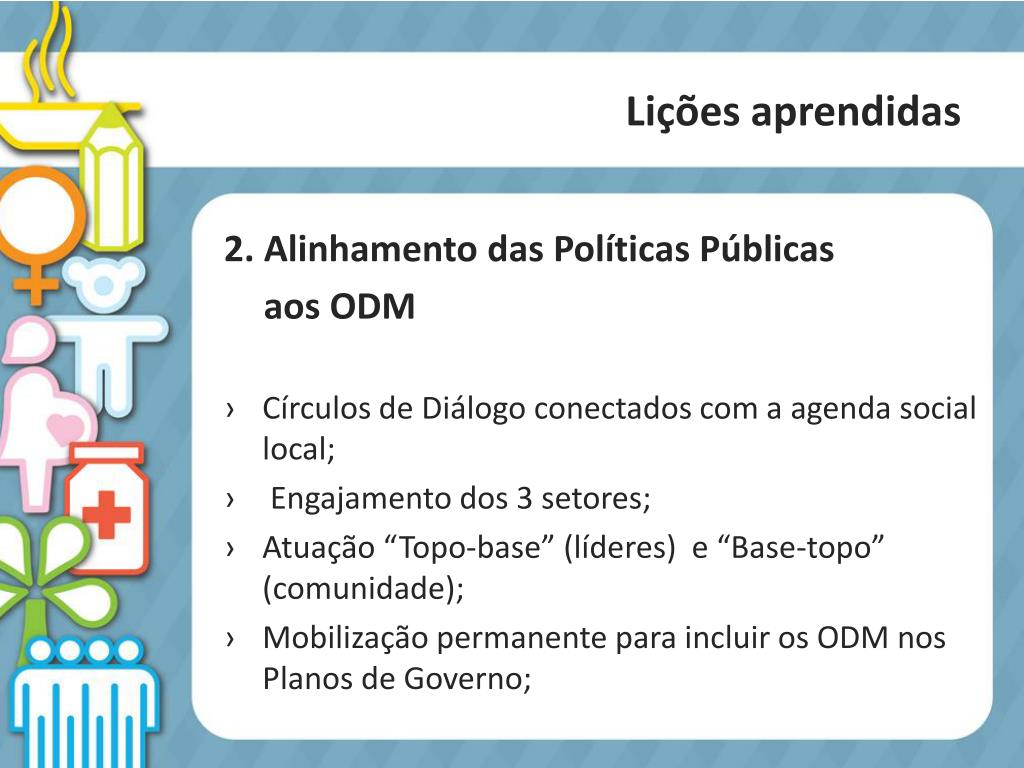 Lições aprendidas

2. Alinhamento das Políticas Públicas aos ODM

› Círculos de Diálogo conectados com a agenda social local;
› Engajamento dos 3 setores;
› Atuação “Topo-base” (líderes) e “Base-topo” (comunidade);
› Mobilização permanente para incluir os ODM nos Planos de Governo;